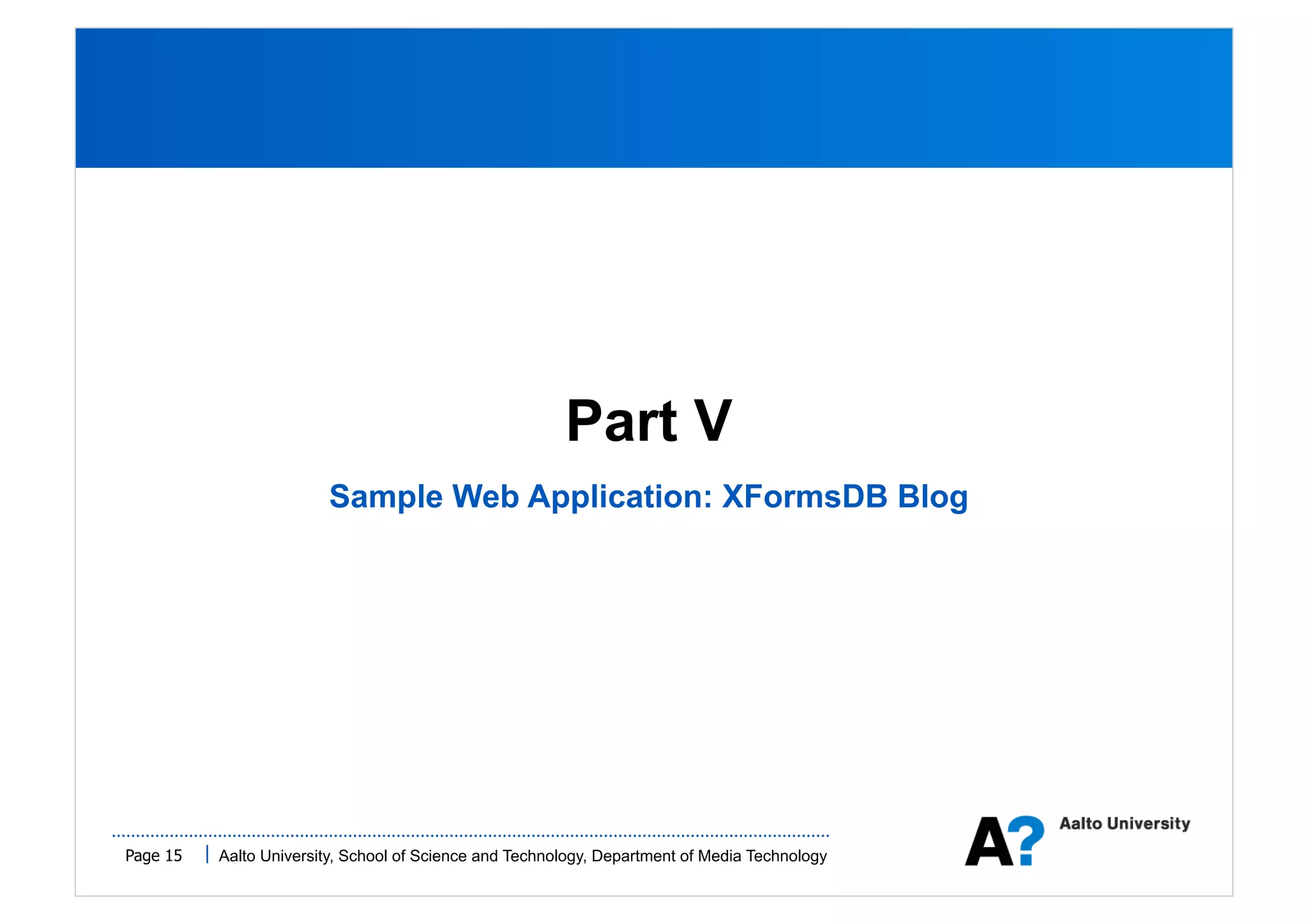 Part V

Sample Web Application: XFormsDB Blog

Page 15 | Aalto University, School of Science and Technology, Department of Media Technology

A? Aalto University